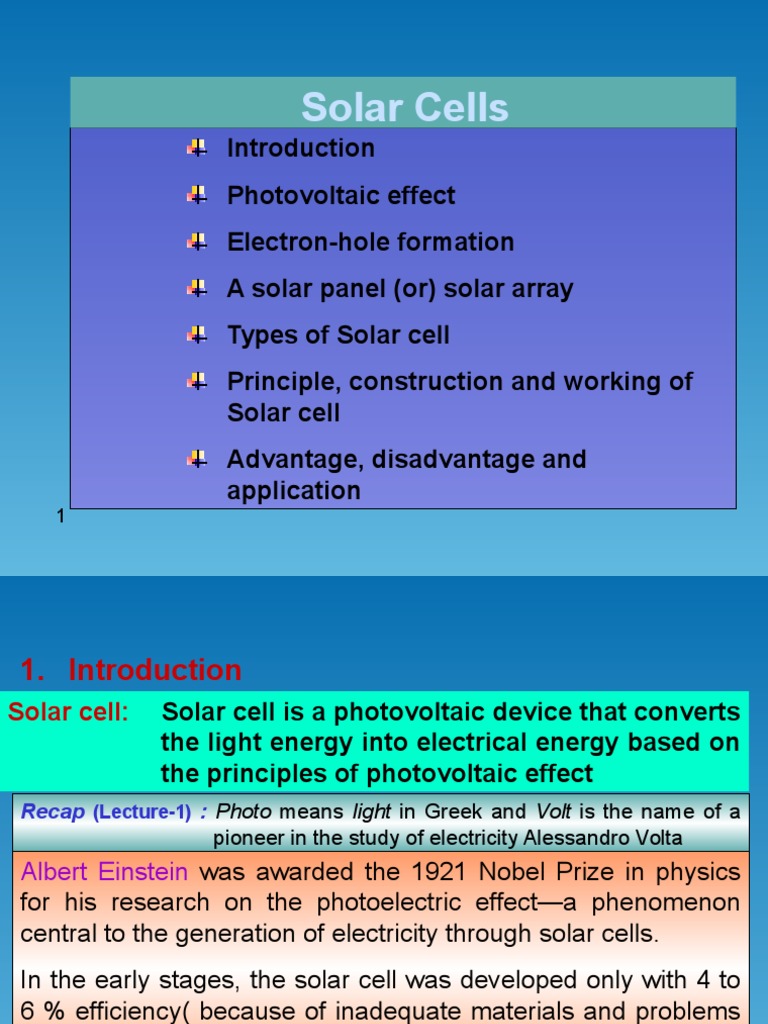 Solar Cells

Introduction

Photovoltaic effect

Electron-hole formation

A solar panel (or) solar array

Types of Solar cell

Principle, construction and working of Solar cell

Advantage, disadvantage and application

1

1. Introduction

Solar cell: Solar cell is a photovoltaic device that converts the light energy into electrical energy based on the principles of photovoltaic effect

Recap (Lecture-1) : Photo means light in Greek and Volt is the name of a pioneer in the study of electricity Alessandro Volta

Albert Einstein was awarded the 1921 Nobel Prize in physics for his research on the photoelectric effect—a phenomenon central to the generation of electricity through solar cells.

In the early stages, the solar cell was developed only with 4 to 6 % efficiency( because of inadequate materials and problems